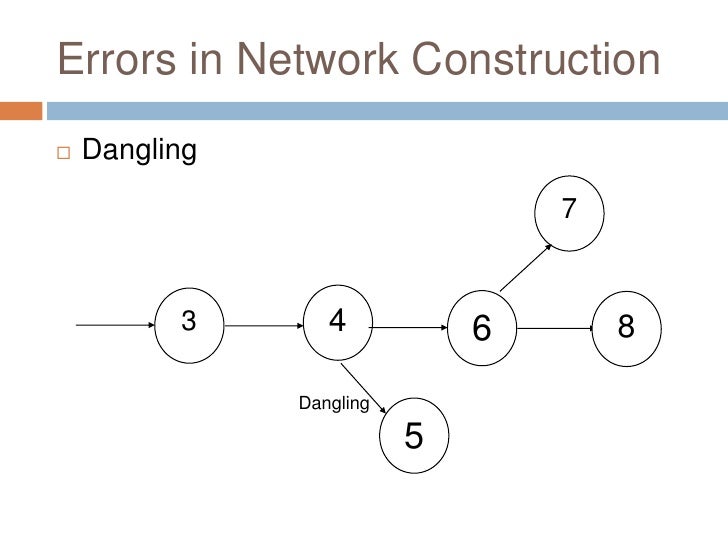 Errors in Network Construction

Dangling

7

3

4

6

8

Dangling

5